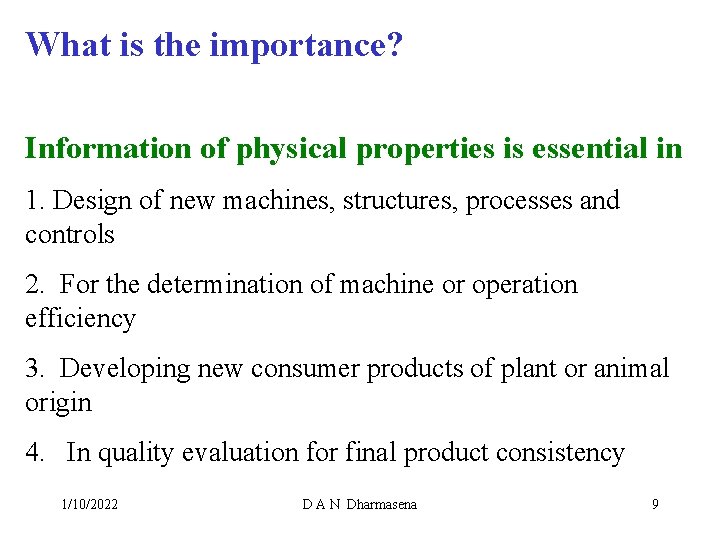 What is the importance?

Information of physical properties is essential in

1. Design of new machines, structures, processes and controls

2. For the determination of machine or operation efficiency

3. Developing new consumer products of plant or animal origin

4. In quality evaluation for final product consistency

1/10/2022 D A N Dharmasena 9